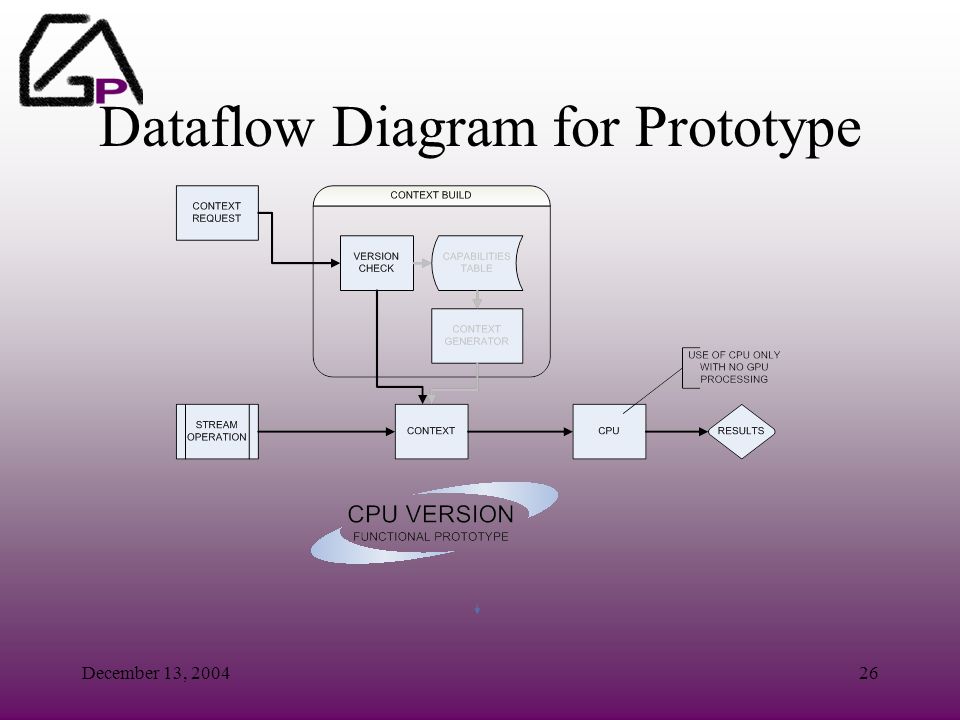 GP

Dataflow Diagram for Prototype

CONTEXT REQUEST

CONTEXT BUILD

VERSION CHECK

CAPABILITIES TABLE

CONTEXT GENERATOR

USE OF CPU ONLY WITH NO GPU PROCESSING

STREAM OPERATION

CONTEXT

CPU

RESULTS

CPU VERSION
FUNCTIONAL PROTOTYPE

December 13, 2004

26